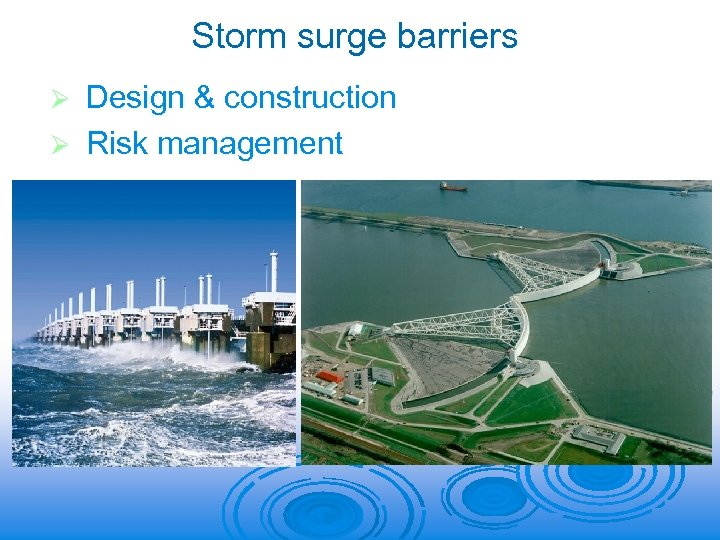 Storm surge barriers

➢ Design & construction
➢ Risk management